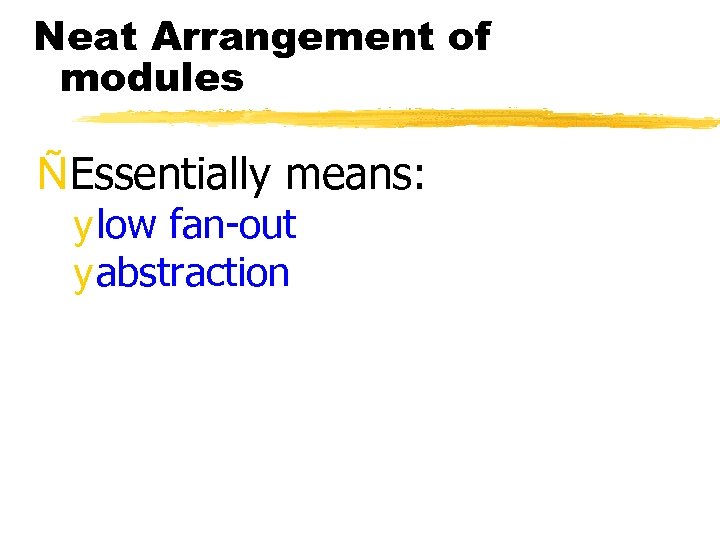 Neat Arrangement of modules

ÑEssentially means:
ylow fan-out
yabstraction